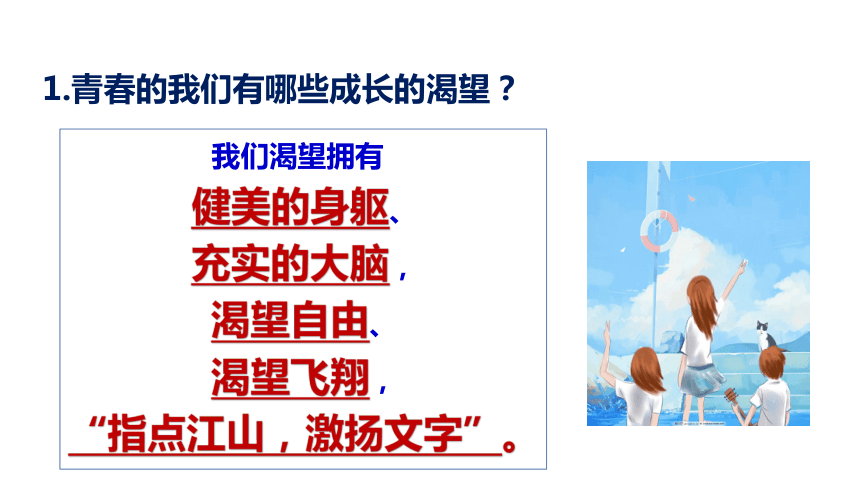 1.青春的我们有哪些成长的渴望？

我们渴望拥有

健美的身躯、

充实的大脑，

渴望自由、

渴望飞翔，

“指点江山，激扬文字”。